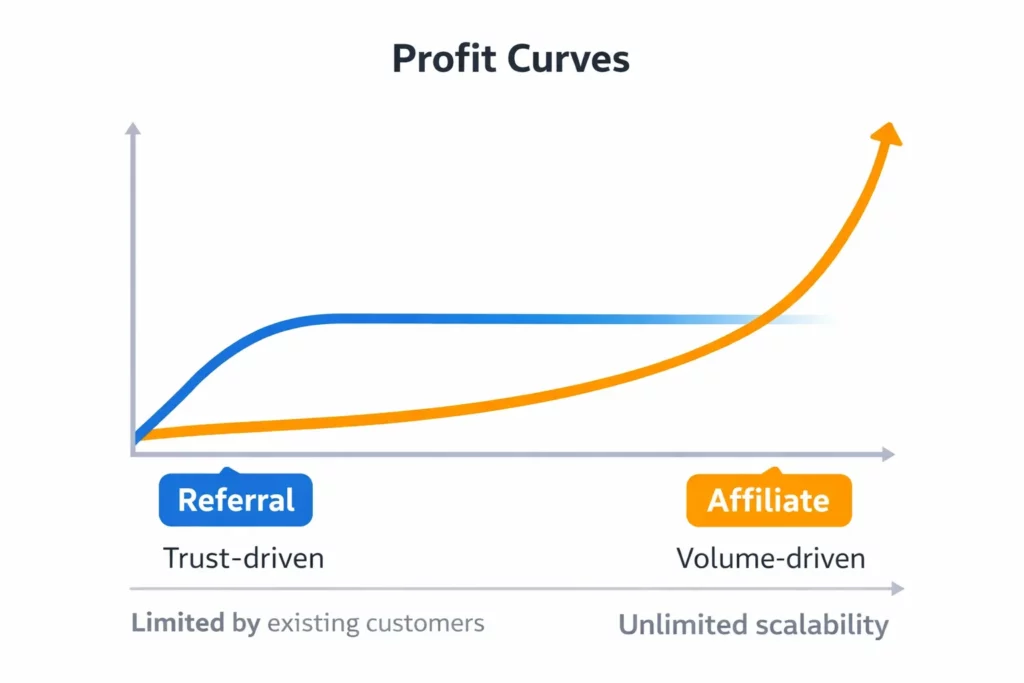 Profit Curves

Referral

Trust-driven

Affiliate

Volume-driven

Limited by existing customers

Unlimited scalability